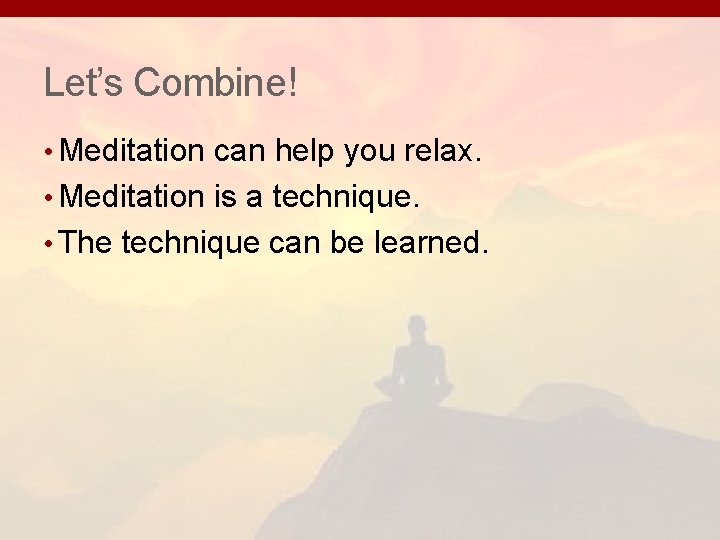 Let's Combine!

• Meditation can help you relax.
• Meditation is a technique.
• The technique can be learned.